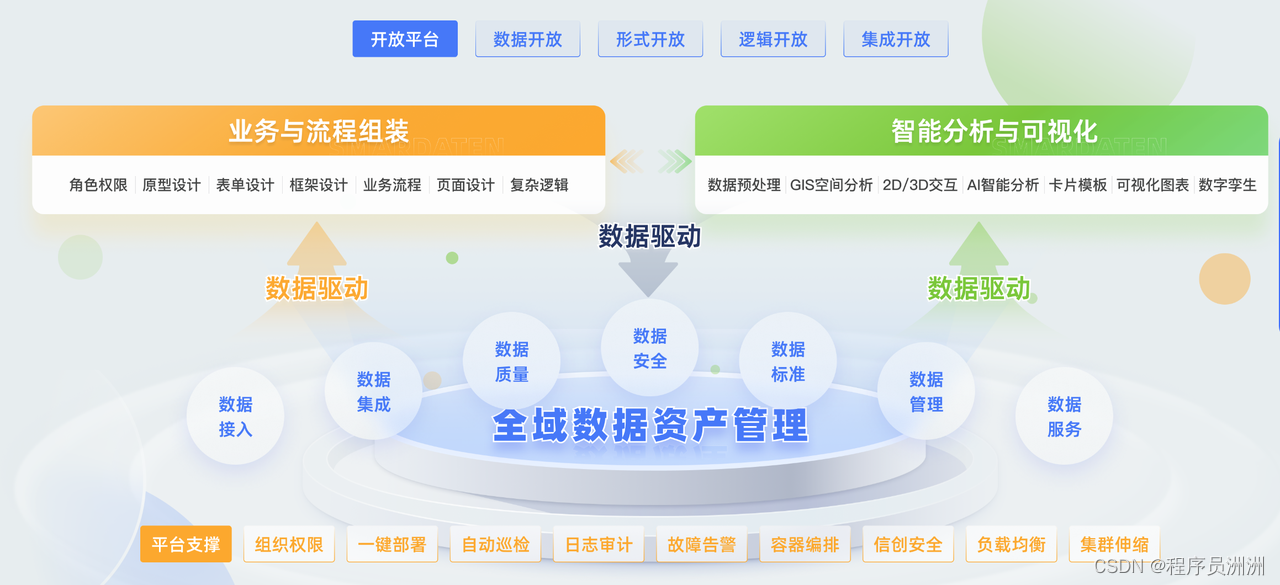 开放平台 数据开放 形式开放 逻辑开放 集成开放

业务与流程组装
角色权限 | 原型设计 | 表单设计 | 框架设计 | 业务流程 | 页面设计 | 复杂逻辑

智能分析与可视化
数据预处理 | GIS空间分析 | 2D/3D交互 | AI智能分析 | 卡片模板 | 可视化图表 | 数字孪生

数据驱动

数据驱动

数据驱动

数据接入
数据集成
数据质量
数据安全
数据标准
数据管理
数据服务

全域数据资产管理

平台支撑 组织权限 一键部署 自动巡检 日志审计 故障告警 容器编排 信创安全 负载均衡 集群伸缩

CSDN @程序员洲洲